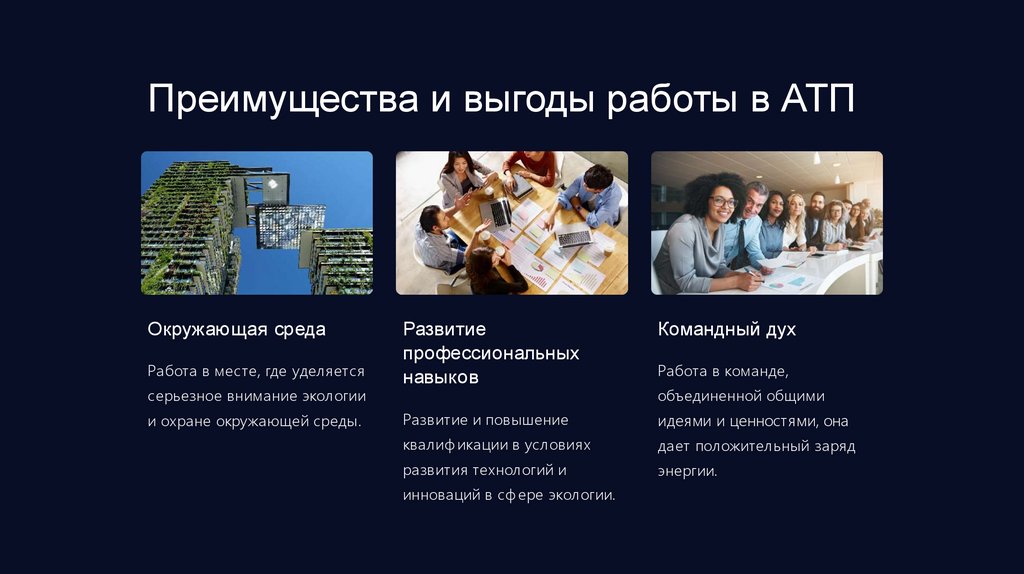 Преимущества и выгоды работы в АТП

Окружающая среда

Работа в месте, где уделяется серьезное внимание экологии и охране окружающей среды.

Развитие профессиональных навыков

Развитие и повышение квалификации в условиях развития технологий и инноваций в сфере экологии.

Командный дух

Работа в команде, объединенной общими идеями и ценностями, она дает положительный заряд энергии.